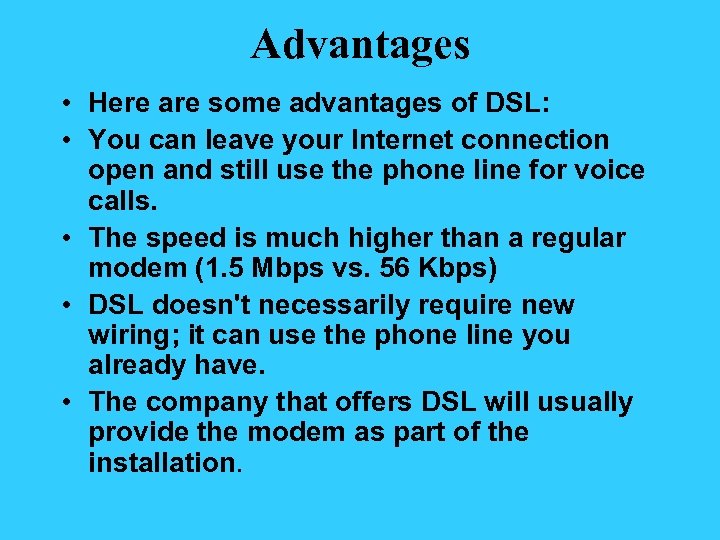 Advantages

• Here are some advantages of DSL:

• You can leave your Internet connection open and still use the phone line for voice calls.

• The speed is much higher than a regular modem (1.5 Mbps vs. 56 Kbps)

• DSL doesn't necessarily require new wiring; it can use the phone line you already have.

• The company that offers DSL will usually provide the modem as part of the installation.